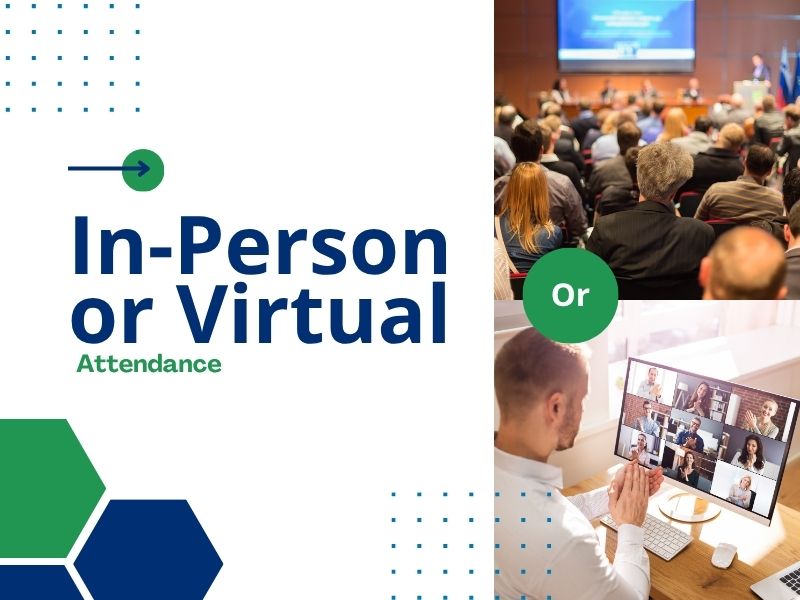 In-Person or Virtual
Attendance

Or